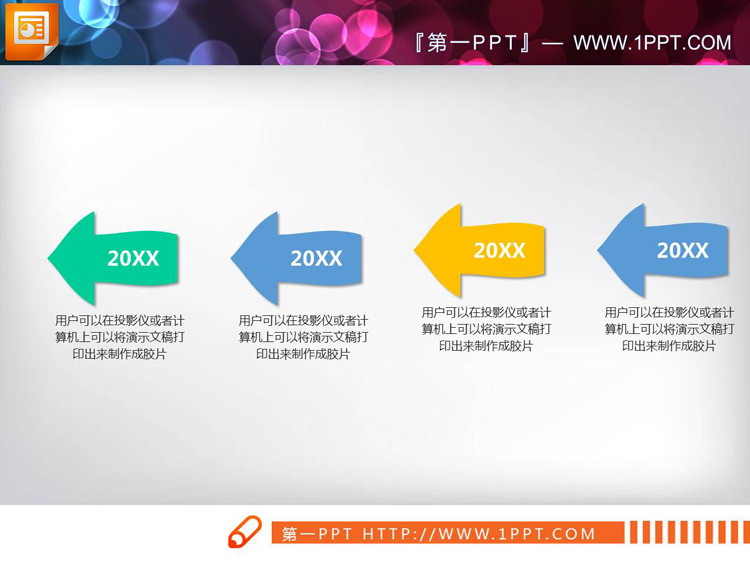 『第一PPT』— WWW.1PPT.COM

20XX

用户可以在投影仪或者计算机上可以将演示文稿打印出来制作成胶片

20XX

用户可以在投影仪或者计算机上可以将演示文稿打印出来制作成胶片

20XX

用户可以在投影仪或者计算机上可以将演示文稿打印出来制作成胶片

20XX

用户可以在投影仪或者计算机上可以将演示文稿打印出来制作成胶片

第一PPT HTTP://WWW.1PPT.COM